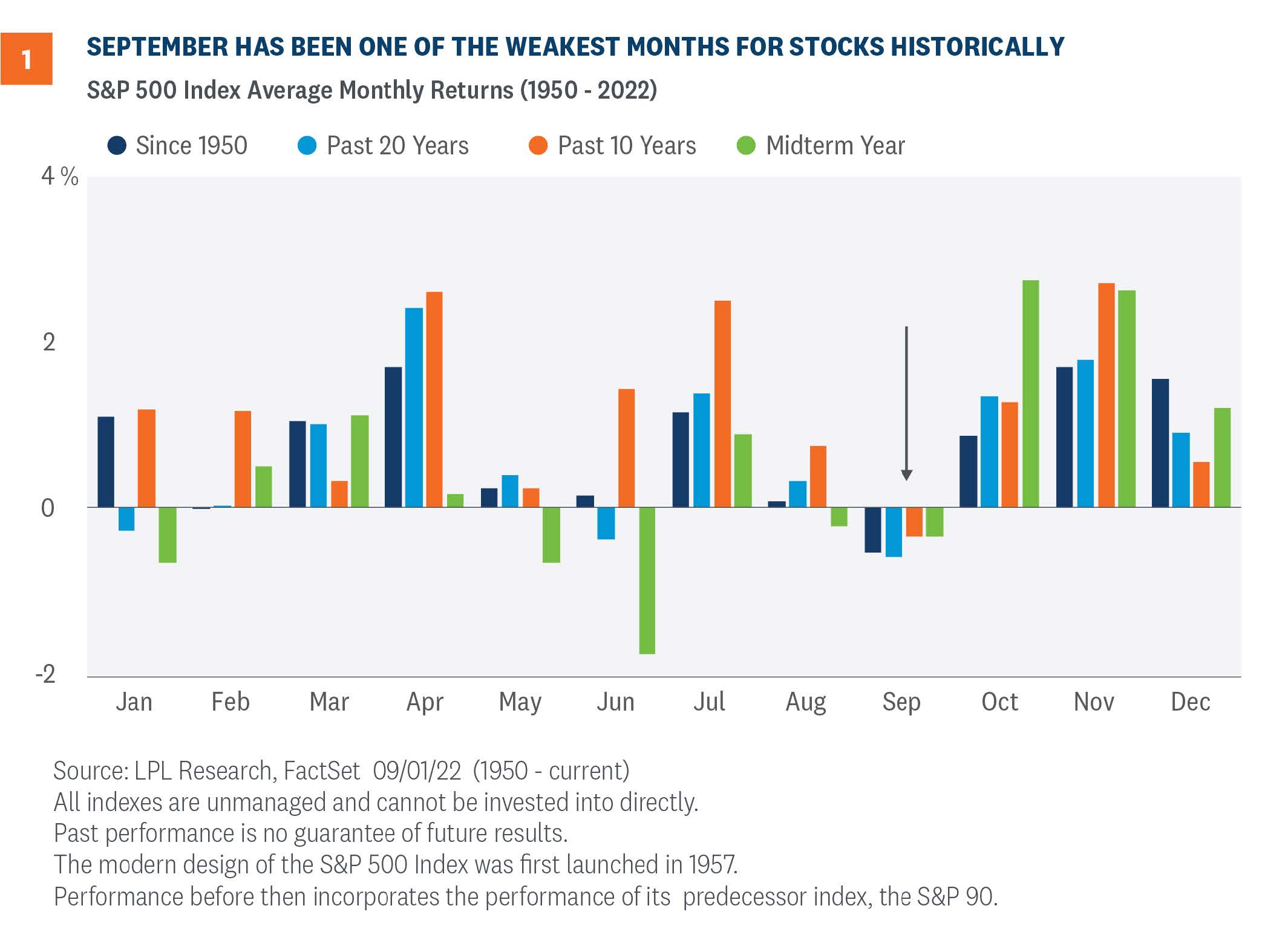 1

SEPTEMBER HAS BEEN ONE OF THE WEAKEST MONTHS FOR STOCKS HISTORICALLY

S&P 500 Index Average Monthly Returns (1950 - 2022)

Since 1950 Past 20 Years Past 10 Years Midterm Year

4 %
2
0
-2

Jan Feb Mar Apr May Jun Jul Aug Sep Oct Nov Dec

Source: LPL Research, FactSet 09/01/22 (1950 - current)
All indexes are unmanaged and cannot be invested into directly.
Past performance is no guarantee of future results.
The modern design of the S&P 500 Index was first launched in 1957.
Performance before then incorporates the performance of its predecessor index, the S&P 90.